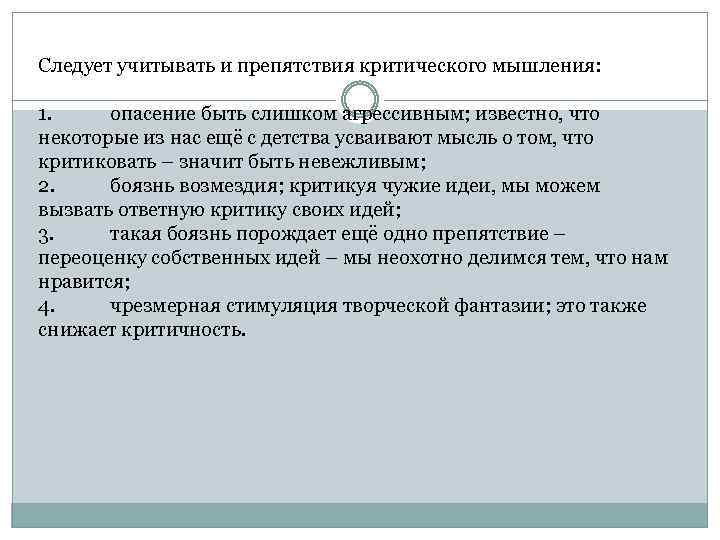 Следует учитывать и препятствия критического мышления:

1. опасение быть слишком агрессивным; известно, что некоторые из нас ещё с детства усваивают мысль о том, что критиковать – значит быть невежливым;
2. боязнь возмездия; критикуя чужие идеи, мы можем вызвать ответную критику своих идей;
3. такая боязнь порождает ещё одно препятствие – переоценку собственных идей – мы неохотно делимся тем, что нам нравится;
4. чрезмерная стимуляция творческой фантазии; это также снижает критичность.